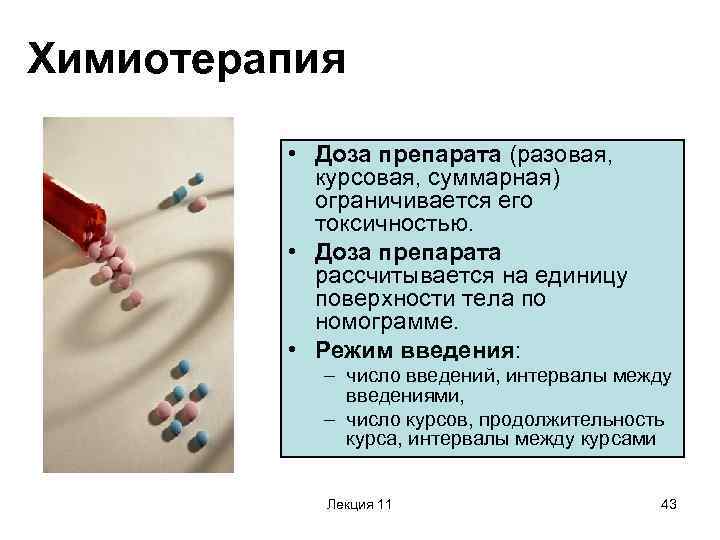 Химиотерапия

• Доза препарата (разовая, курсовая, суммарная) ограничивается его токсичностью.
• Доза препарата рассчитывается на единицу поверхности тела по номограмме.
• Режим введения:
– число введений, интервалы между введениями,
– число курсов, продолжительность курса, интервалы между курсами

Лекция 11

43